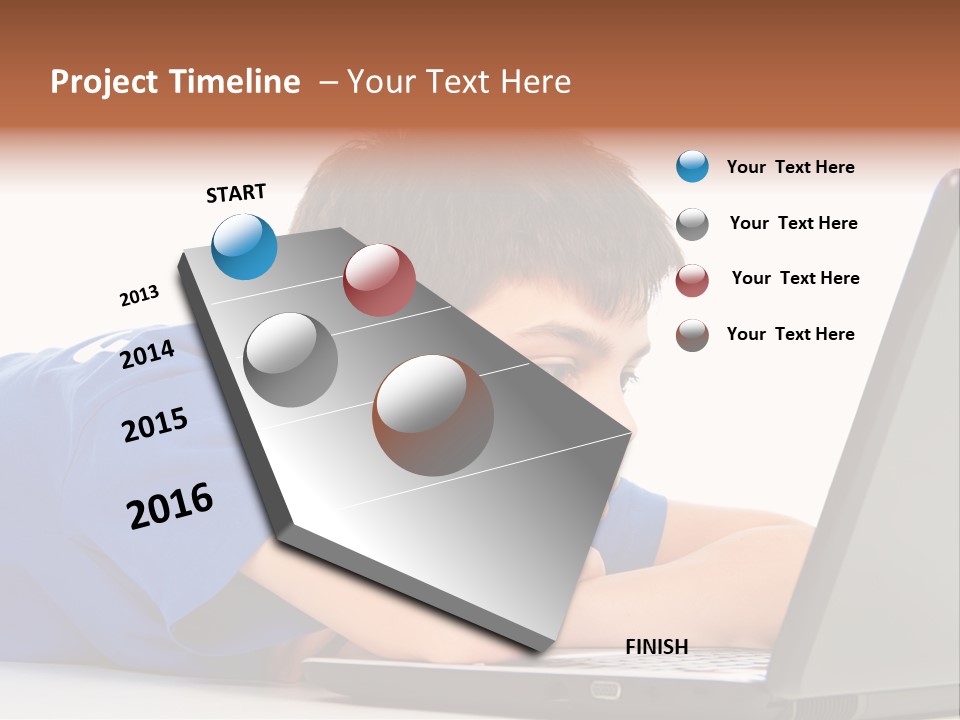 Project Timeline – Your Text Here

START

2013

2014

2015

2016

FINISH

Your Text Here

Your Text Here

Your Text Here

Your Text Here